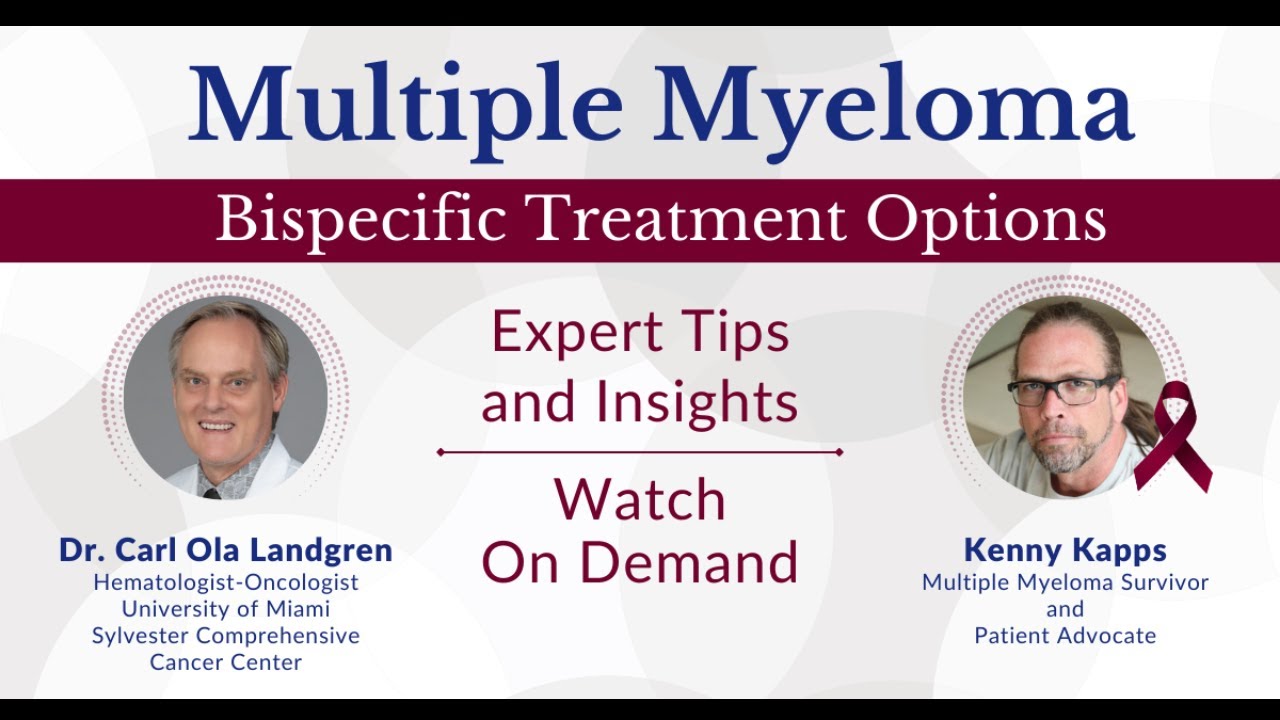 Multiple Myeloma

Bispecific Treatment Options

Dr. Carl Ola Landgren
Hematologist-Oncologist
University of Miami
Sylvester Comprehensive
Cancer Center

Expert Tips and Insights

Watch On Demand

Kenny Kapps
Multiple Myeloma Survivor
and
Patient Advocate